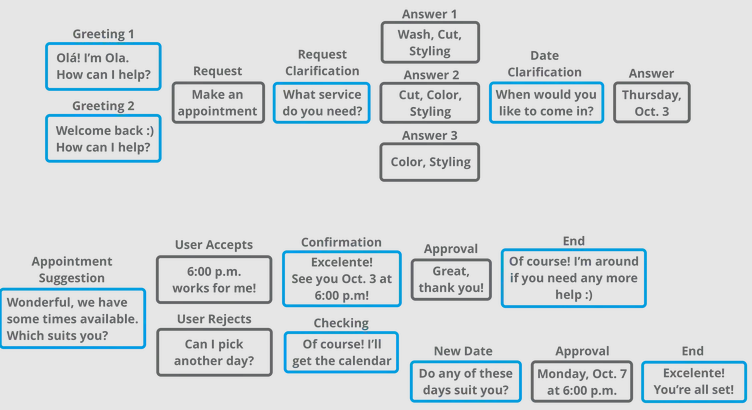 Greeting 1
Olá! I'm Ola. How can I help?

Greeting 2
Welcome back :) How can I help?

Request
Make an appointment

Request Clarification
What service do you need?

Answer 1
Wash, Cut, Styling

Answer 2
Cut, Color, Styling

Answer 3
Color, Styling

Date Clarification
When would you like to come in?

Answer
Thursday, Oct. 3

Appointment Suggestion
Wonderful, we have some times available. Which suits you?

User Accepts
6:00 p.m. works for me!

User Rejects
Can I pick another day?

Confirmation
Excelente! See you Oct. 3 at 6:00 p.m!

Checking
Of course! I'll get the calendar

Approval
Great, thank you!

End
Of course! I'm around if you need any more help :)

New Date
Do any of these days suit you?

Approval
Monday, Oct. 7 at 6:00 p.m.

End
Excelente! You're all set!